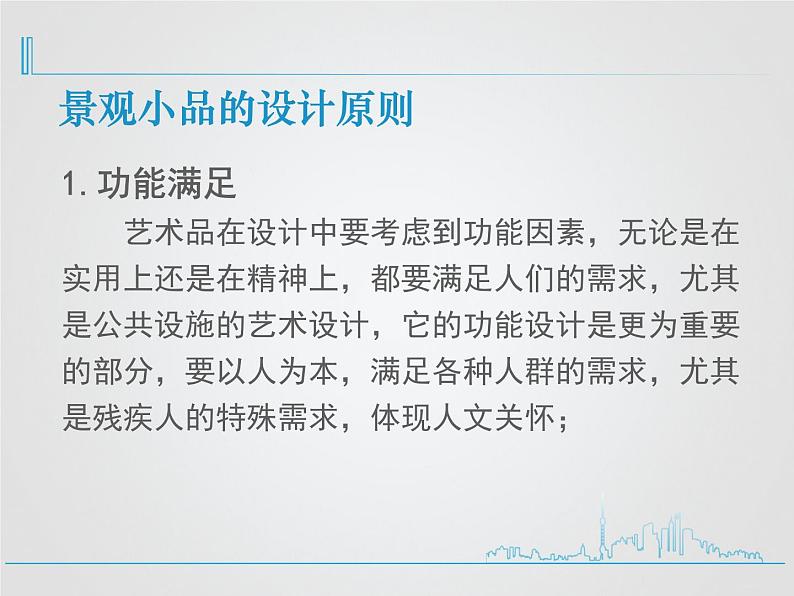 景观小品的设计原则

1. 功能满足

艺术品在设计中要考虑到功能因素，无论是在实用上还是在精神上，都要满足人们的需求，尤其是公共设施的艺术设计，它的功能设计是更为重要的部分，要以人为本，满足各种人群的需求，尤其是残疾人的特殊需求，体现人文关怀；